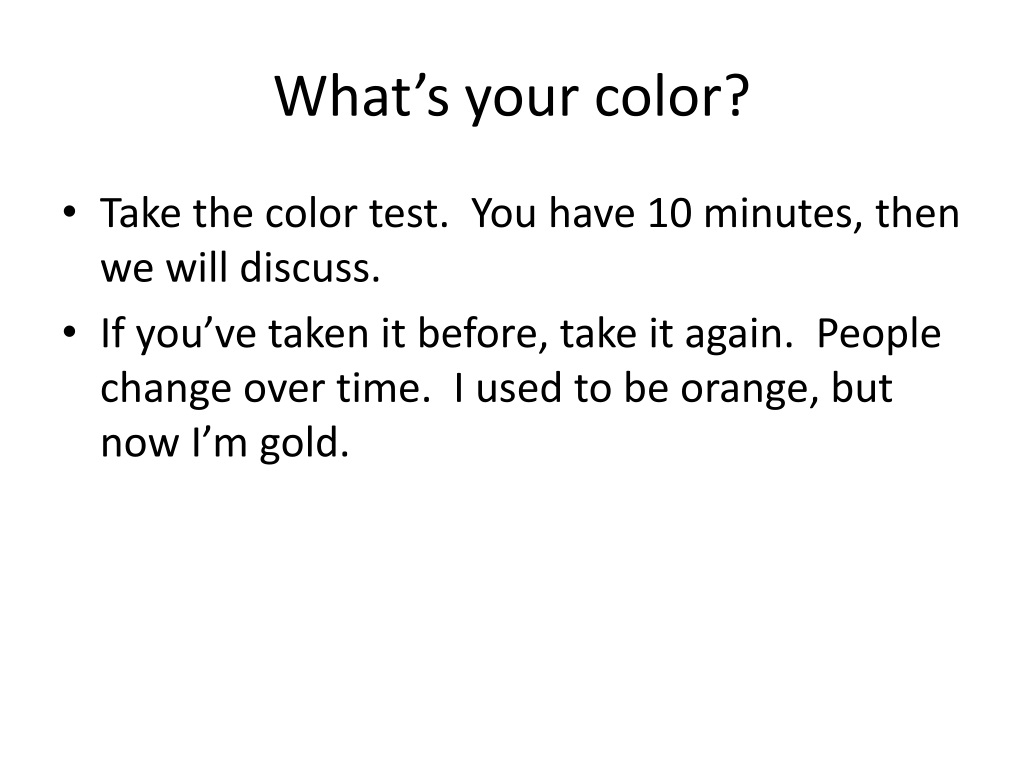 What’s your color?

• Take the color test. You have 10 minutes, then we will discuss.
• If you’ve taken it before, take it again. People change over time. I used to be orange, but now I’m gold.